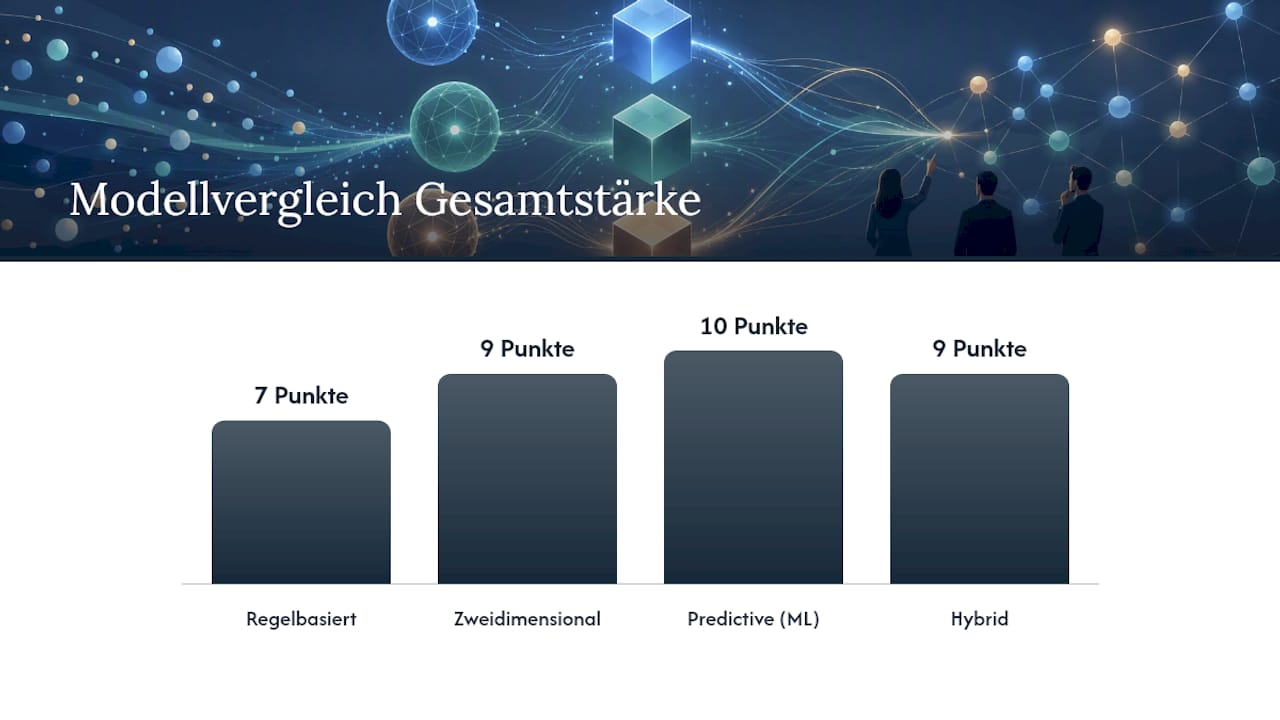 Modellvergleich Gesamtstärke

7 Punkte
9 Punkte
10 Punkte
9 Punkte

Regelbasiert
Zweidimensional
Predictive (ML)
Hybrid